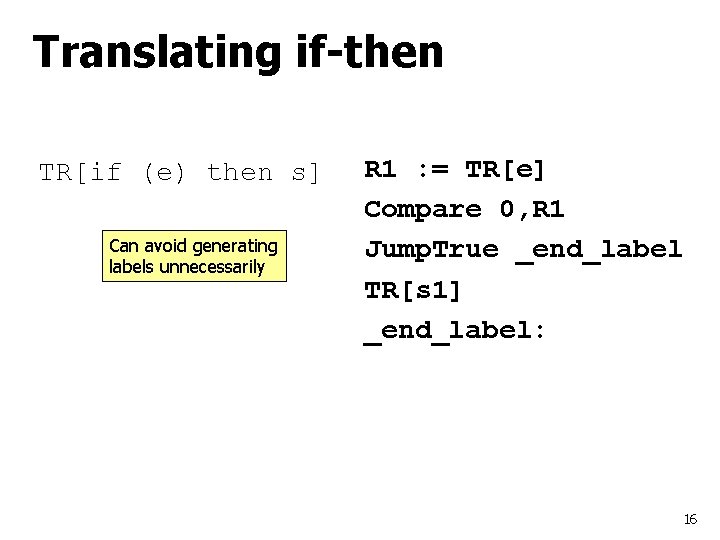 Translating if-then

TR[if (e) then s]

Can avoid generating labels unnecessarily

R1 := TR[e]
Compare 0,R1
JumpTrue _end_label
TR[s1]
_end_label:

16